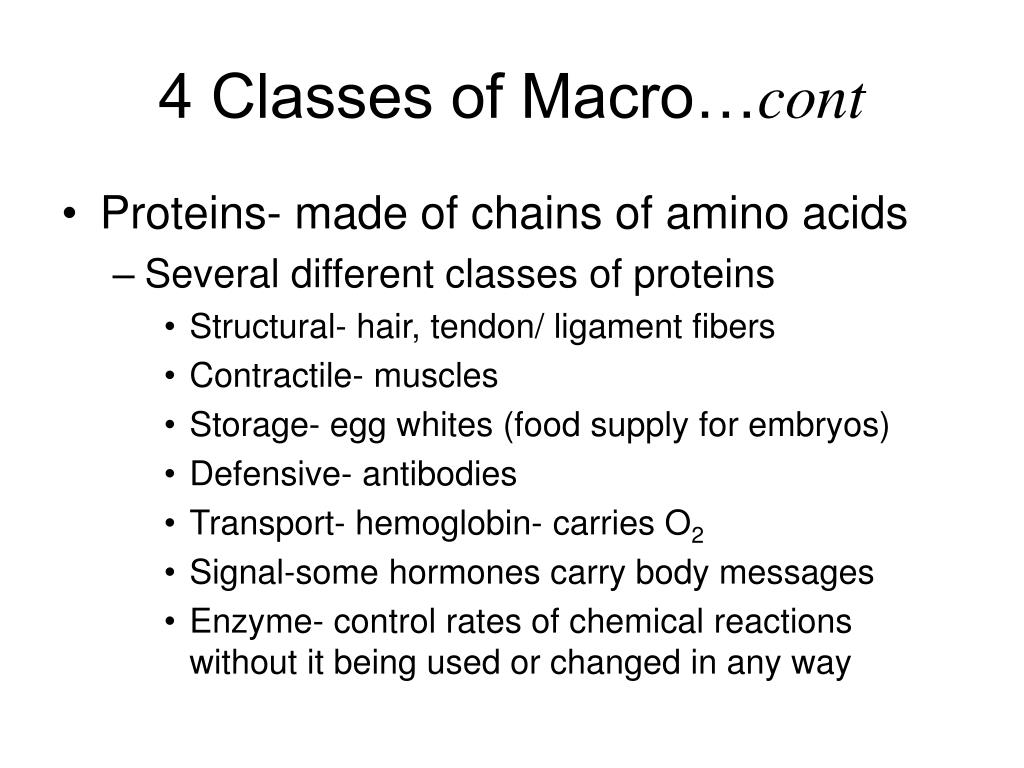 4 Classes of Macro…cont

• Proteins- made of chains of amino acids
– Several different classes of proteins
• Structural- hair, tendon/ ligament fibers
• Contractile- muscles
• Storage- egg whites (food supply for embryos)
• Defensive- antibodies
• Transport- hemoglobin- carries $O_2$
• Signal-some hormones carry body messages
• Enzyme- control rates of chemical reactions without it being used or changed in any way